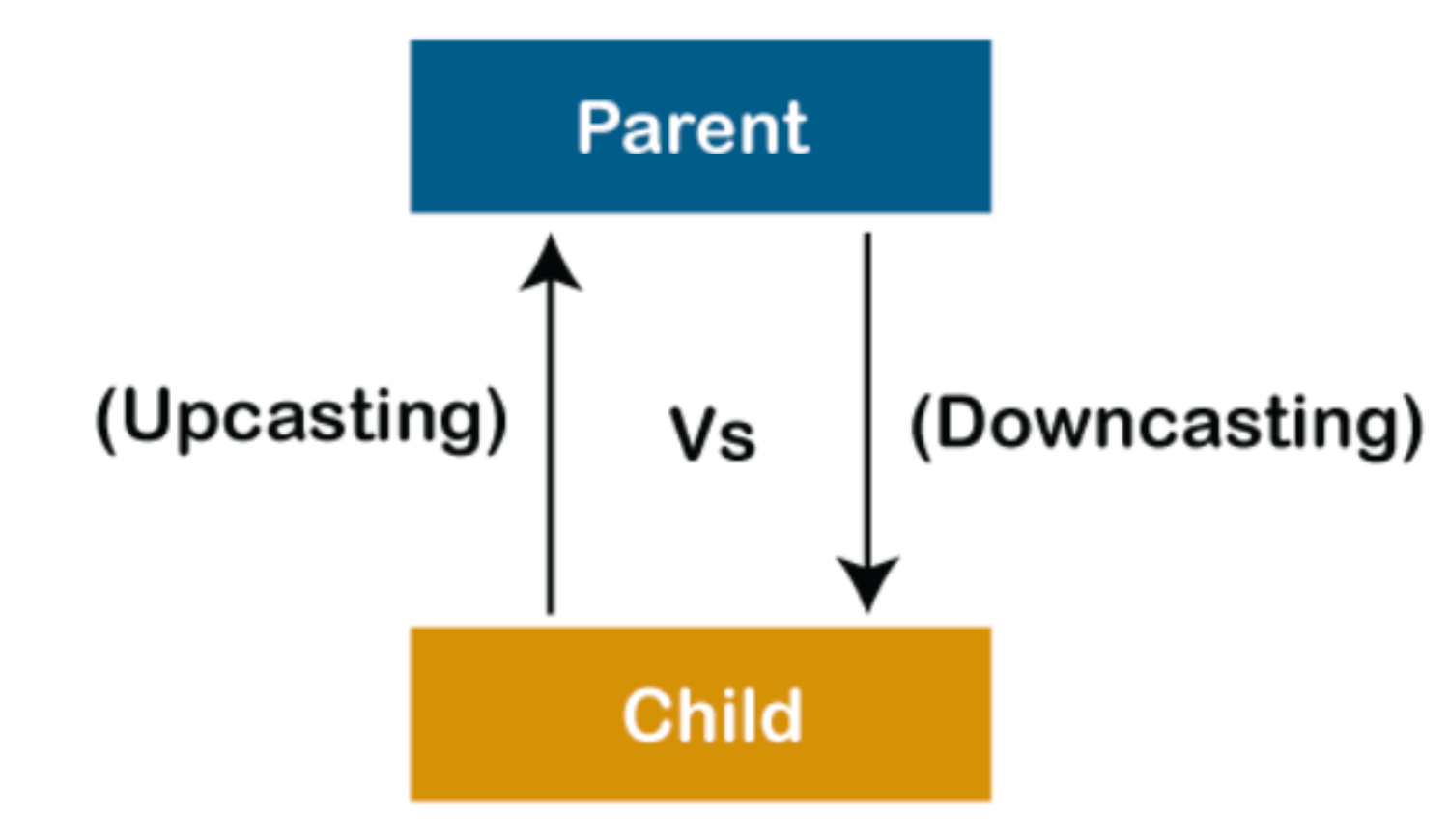 Parent

(Upcasting)

Vs

(Downcasting)

Child